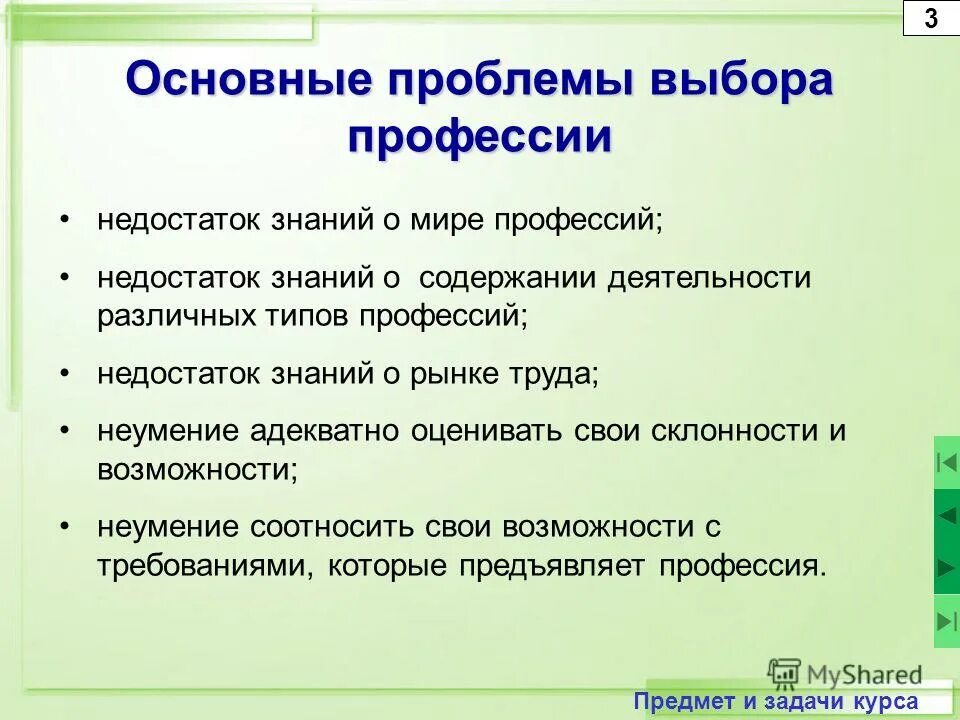 3

Основные проблемы выбора профессии

• недостаток знаний о мире профессий;
• недостаток знаний о содержании деятельности различных типов профессий;
• недостаток знаний о рынке труда;
• неумение адекватно оценивать свои склонности и возможности;
• неумение соотносить свои возможности с требованиями, которые предъявляет профессия.

MyShared

Предмет и задачи курса